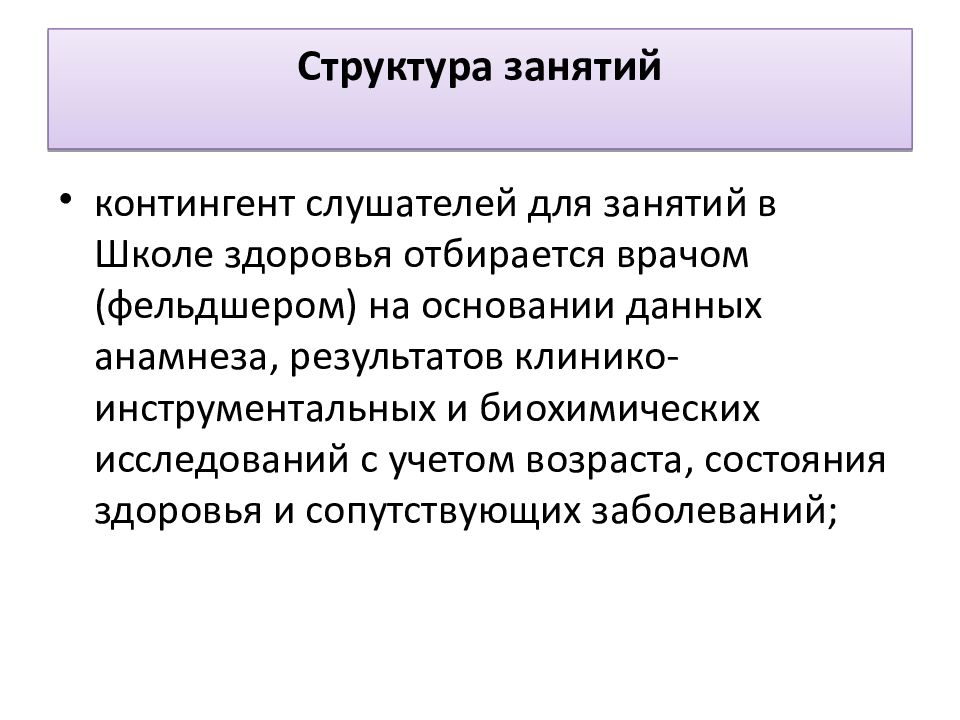 Структура занятий

• контингент слушателей для занятий в Школе здоровья отбирается врачом (фельдшером) на основании данных анамнеза, результатов клинико-инструментальных и биохимических исследований с учетом возраста, состояния здоровья и сопутствующих заболеваний;